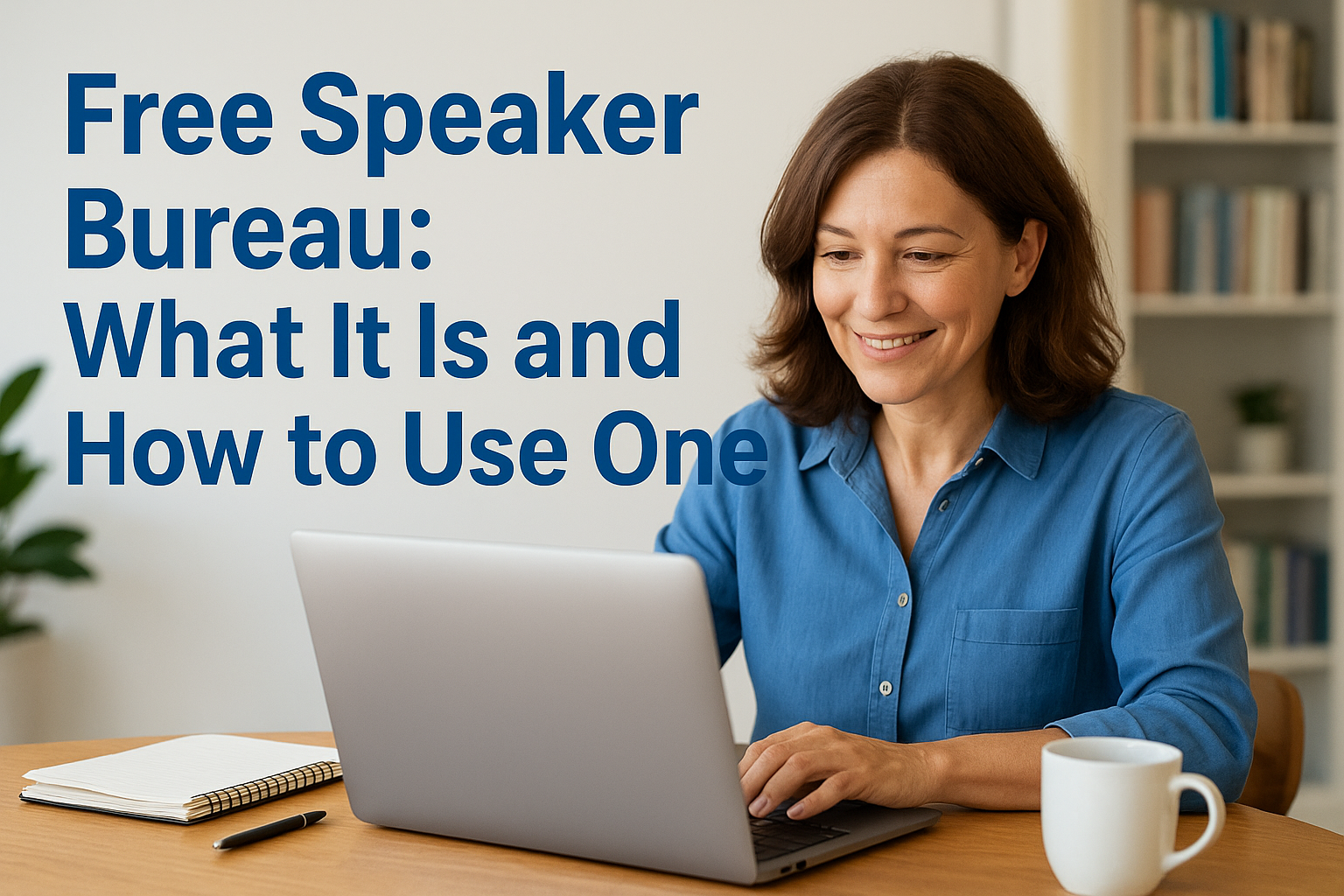 Free Speaker Bureau: What It Is and How to Use One